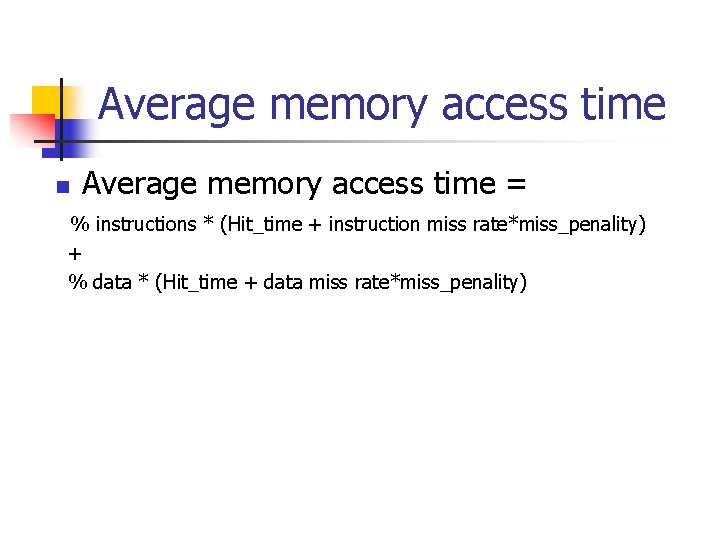 Average memory access time

Average memory access time =

% instructions * (Hit_time + instruction miss rate*miss_penality)
+
% data * (Hit_time + data miss rate*miss_penality)